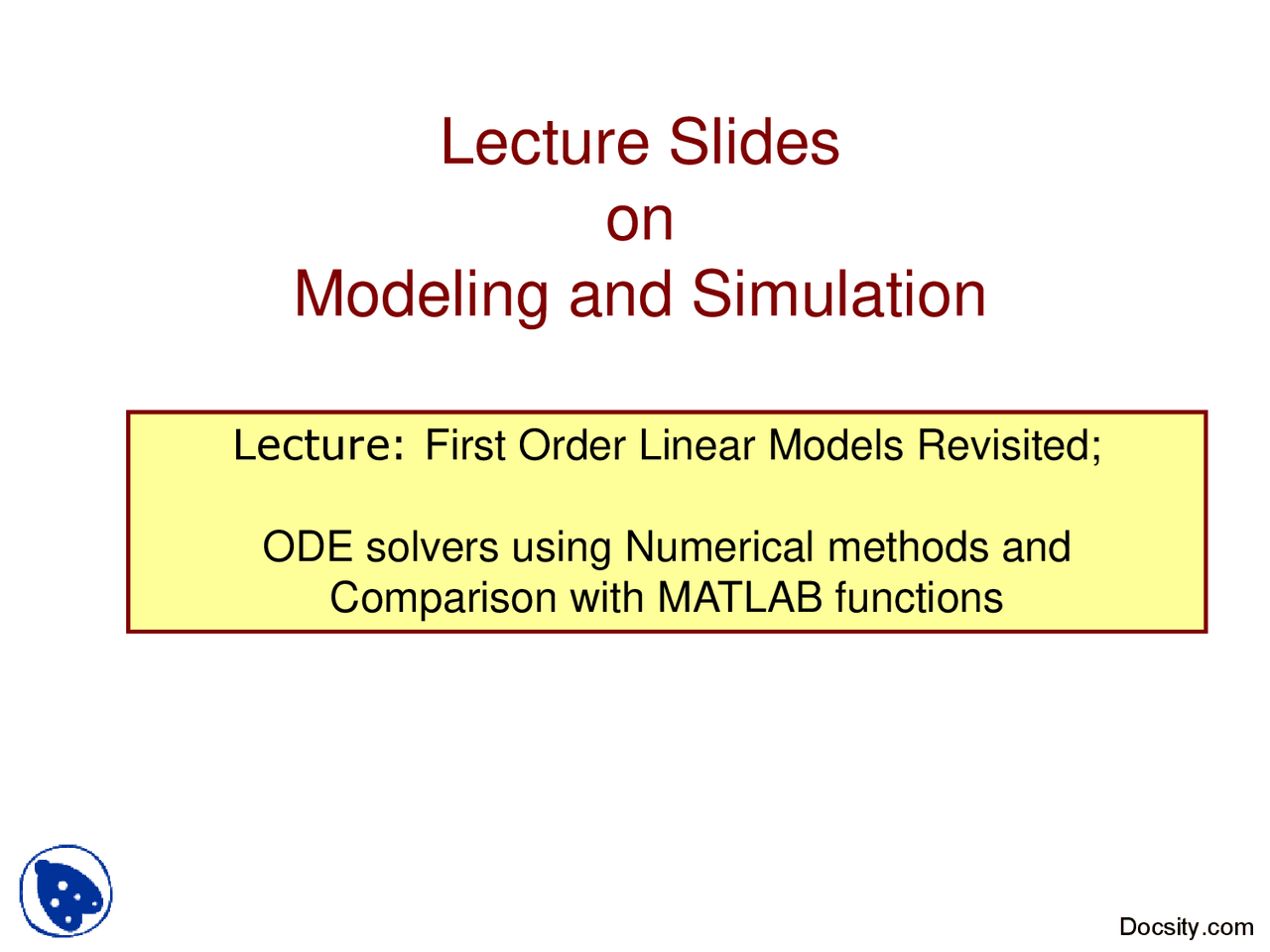 Lecture Slides
on
Modeling and Simulation

Lecture: First Order Linear Models Revisited;

ODE solvers using Numerical methods and Comparison with MATLAB functions

Docsity.com